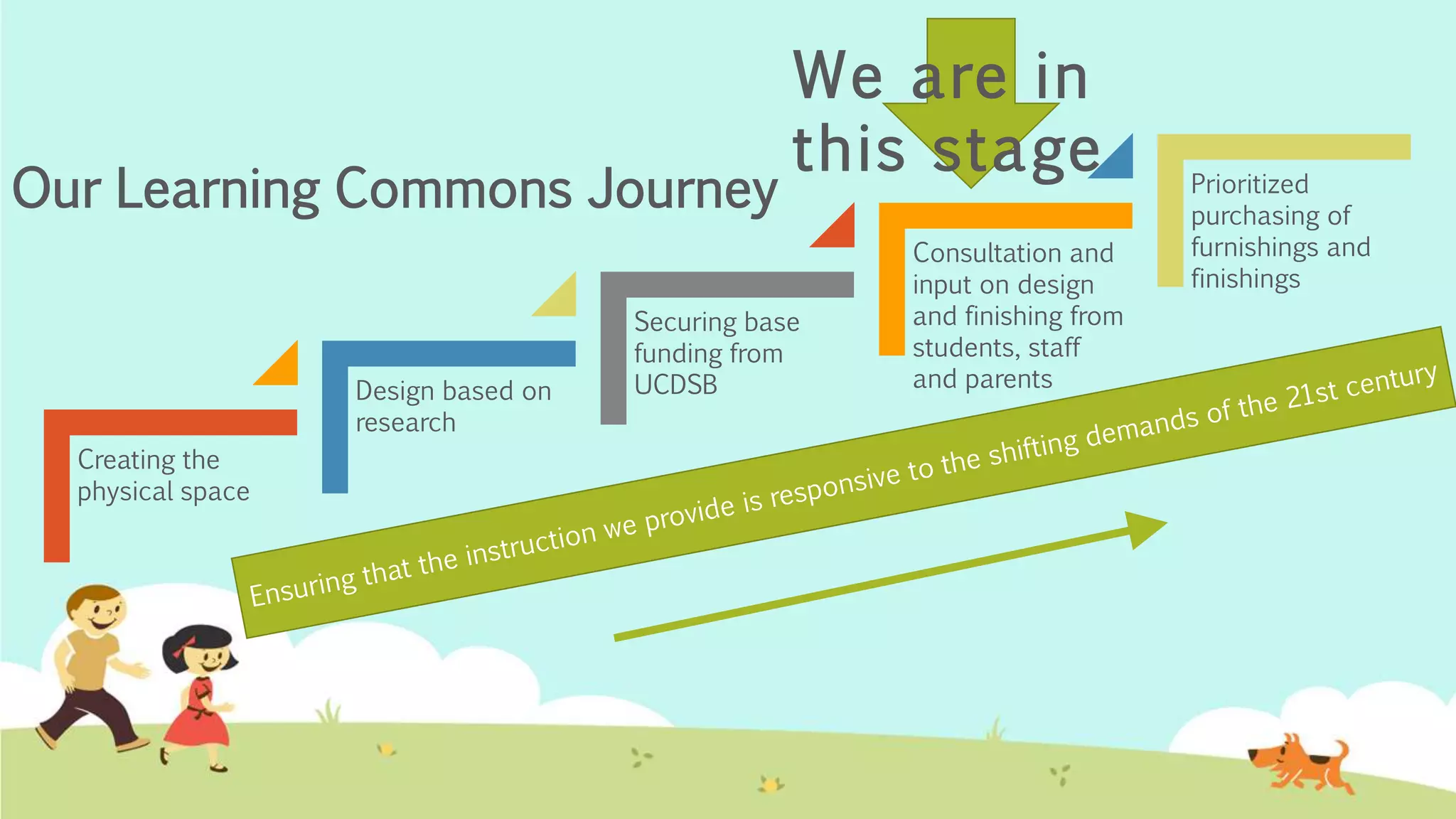 Our Learning Commons Journey

We are in this stage

Creating the physical space

Design based on research

Securing base funding from UCDSB

Consultation and input on design and finishing from students, staff and parents

Prioritized purchasing of furnishings and finishings

Ensuring that the instruction we provide is responsive to the shifting demands of the 21st century